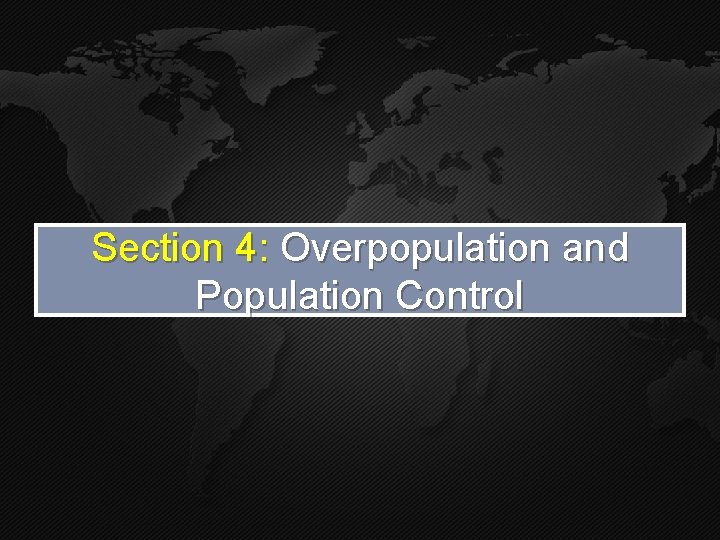 Section 4: Overpopulation and Population Control